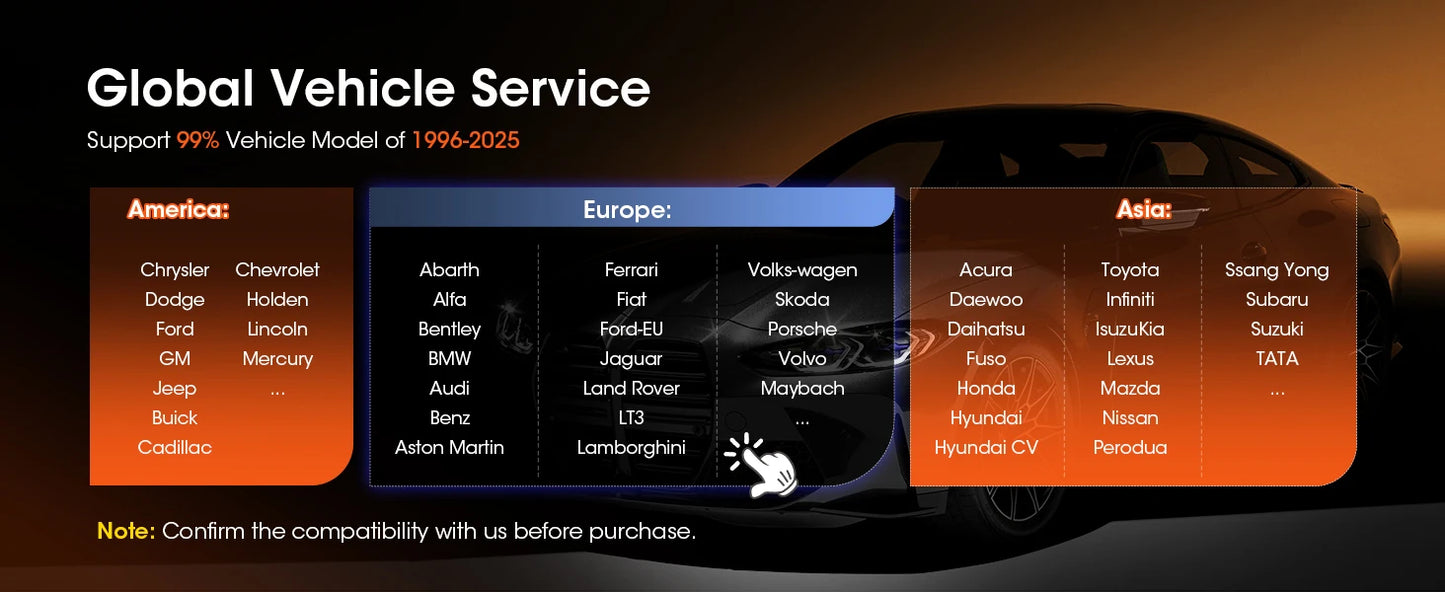 Global Vehicle Service

Support 99% Vehicle Model of 1996-2025

America:

Chrysler
Dodge
Ford
GM
Jeep
Buick
Cadillac

Chevrolet
Holden
Lincoln
Mercury
...

Europe:

Abarth
Alfa
Bentley
BMW
Audi
Benz
Aston Martin

Ferrari
Fiat
Ford-EU
Jaguar
Land Rover
LT3
Lamborghini

Volks-wagen
Skoda
Porsche
Volvo
Maybach
...

Asia:

Acura
Daewoo
Daihatsu
Fuso
Honda
Hyundai
Hyundai CV

Toyota
Infiniti
IsuzuKia
Lexus
Mazda
Nissan
Perodua

Ssang Yong
Subaru
Suzuki
TATA
...

Note: Confirm the compatibility with us before purchase.